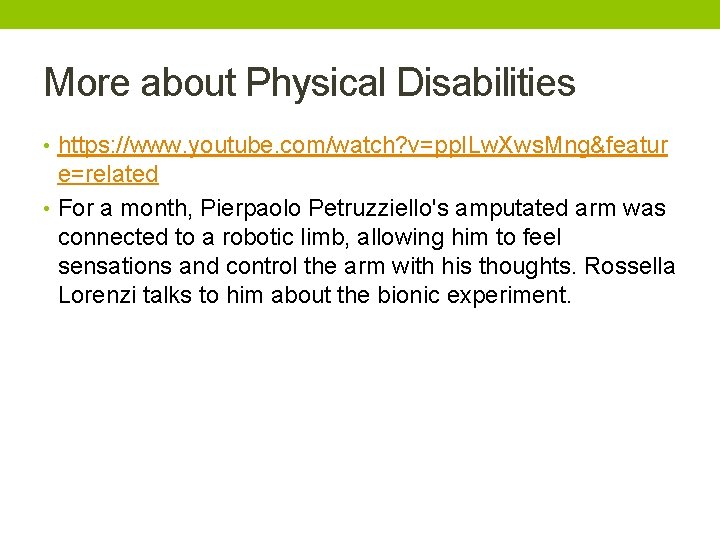 More about Physical Disabilities

• https://www.youtube.com/watch?v=pplLwXwsMng&feature=related

• For a month, Pierpaolo Petruzziello's amputated arm was connected to a robotic limb, allowing him to feel sensations and control the arm with his thoughts. Rossella Lorenzi talks to him about the bionic experiment.